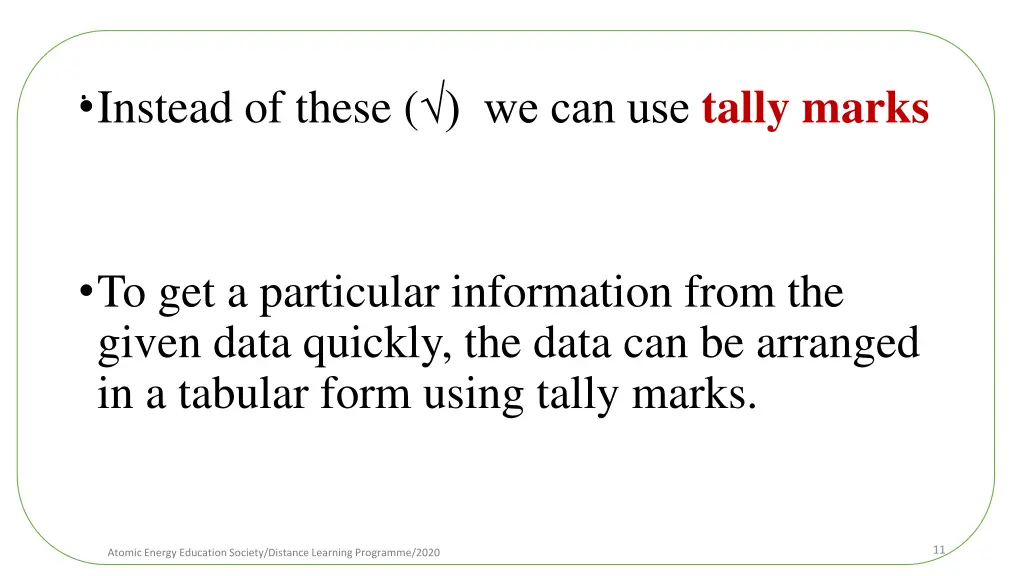 • Instead of these (√) we can use tally marks

• To get a particular information from the given data quickly, the data can be arranged in a tabular form using tally marks.

Atomic Energy Education Society/Distance Learning Programme/2020

11